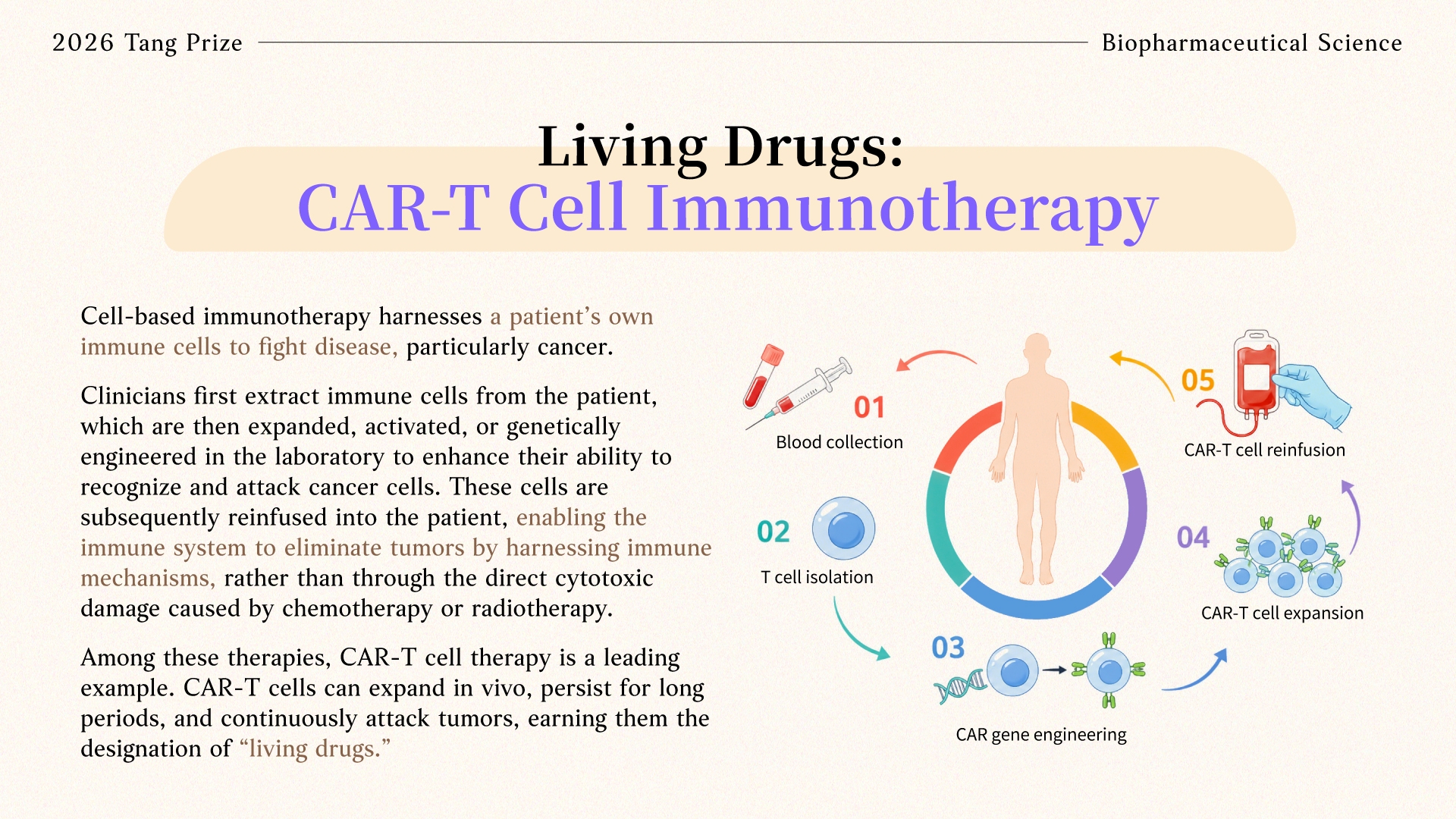 2026 Tang Prize

Biopharmaceutical Science

Living Drugs:
CAR-T Cell Immunotherapy

Cell-based immunotherapy harnesses a patient’s own immune cells to fight disease, particularly cancer.

Clinicians first extract immune cells from the patient, which are then expanded, activated, or genetically engineered in the laboratory to enhance their ability to recognize and attack cancer cells. These cells are subsequently reinfused into the patient, enabling the immune system to eliminate tumors by harnessing immune mechanisms, rather than through the direct cytotoxic damage caused by chemotherapy or radiotherapy.

Among these therapies, CAR-T cell therapy is a leading example. CAR-T cells can expand in vivo, persist for long periods, and continuously attack tumors, earning them the designation of “living drugs.”

01
Blood collection

02
T cell isolation

03
CAR gene engineering

04
CAR-T cell expansion

05
CAR-T cell reinfusion